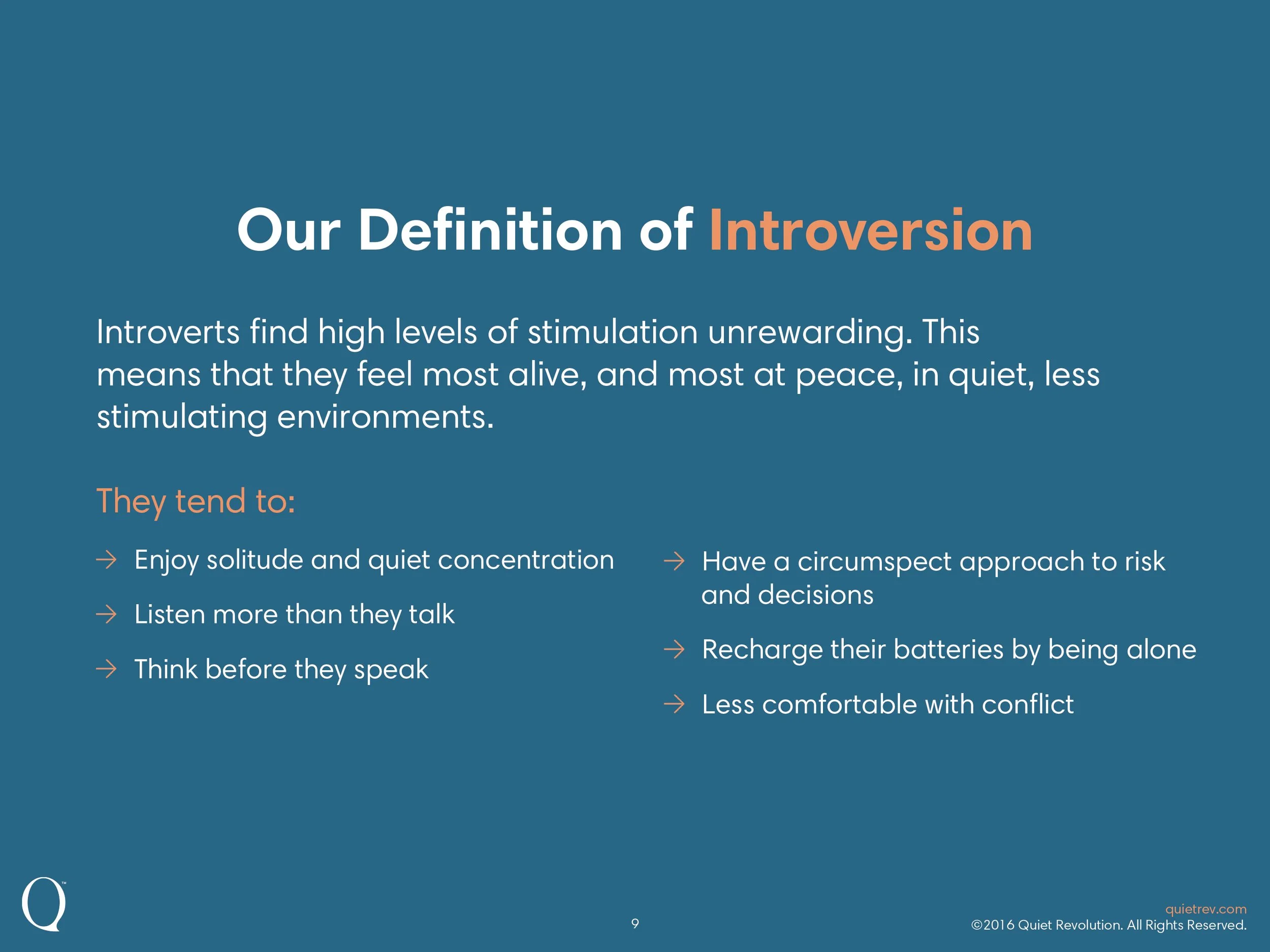 Our Definition of Introversion

Introverts find high levels of stimulation unrewarding. This means that they feel most alive, and most at peace, in quiet, less stimulating environments.

They tend to:

→ Enjoy solitude and quiet concentration

→ Listen more than they talk

→ Think before they speak

→ Have a circumspect approach to risk and decisions

→ Recharge their batteries by being alone

→ Less comfortable with conflict

Q™

9

quietrev.com
©2016 Quiet Revolution. All Rights Reserved.